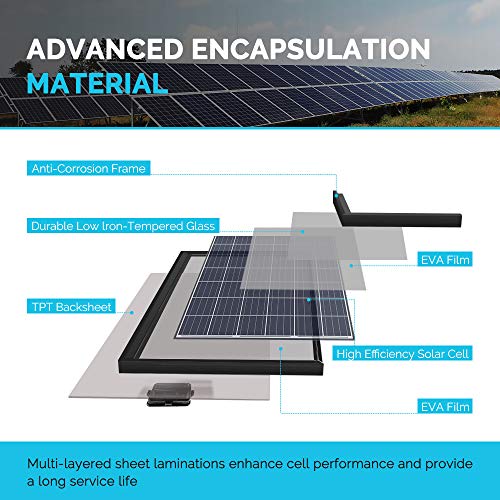 ADVANCED ENCAPSULATION MATERIAL

Anti-Corrosion Frame

Durable Low Iron-Tempered Glass

EVA Film

TPT Backsheet

High Efficiency Solar Cell

EVA Film

Multi-layered sheet laminations enhance cell performance and provide a long service life